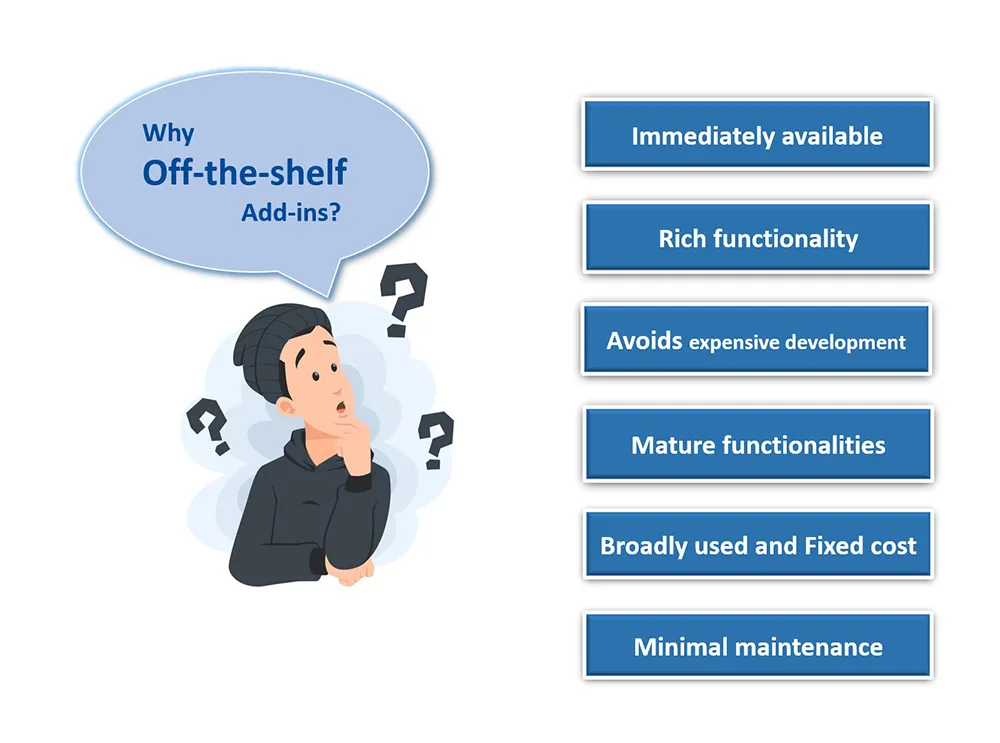 Why
Off-the-shelf
Add-ins?

Immediately available

Rich functionality

Avoids expensive development

Mature functionalities

Broadly used and Fixed cost

Minimal maintenance